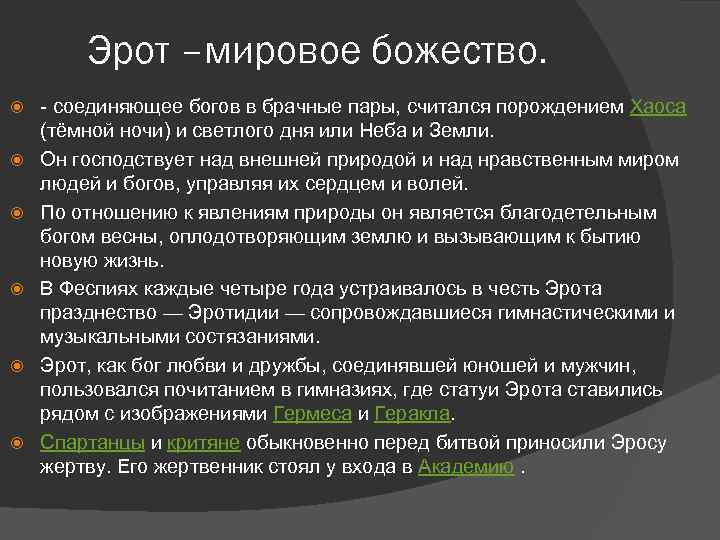 Эрот –мировое божество.

- соединяющее богов в брачные пары, считался порождением Хаоса (тёмной ночи) и светлого дня или Неба и Земли.

Он господствует над внешней природой и над нравственным миром людей и богов, управляя их сердцем и волей.

По отношению к явлениям природы он является благодетельным богом весны, оплодотворяющим землю и вызывающим к бытию новую жизнь.

В Феспиях каждые четыре года устраивалось в честь Эрота празднество — Эротидии — сопровождавшиеся гимнастическими и музыкальными состязаниями.

Эрот, как бог любви и дружбы, соединявшей юношей и мужчин, пользовался почитанием в гимназиях, где статуи Эрота ставились рядом с изображениями Гермеса и Геракла.

Спартанцы и критяне обыкновенно перед битвой приносили Эросу жертву. Его жертвенник стоял у входа в Академию .